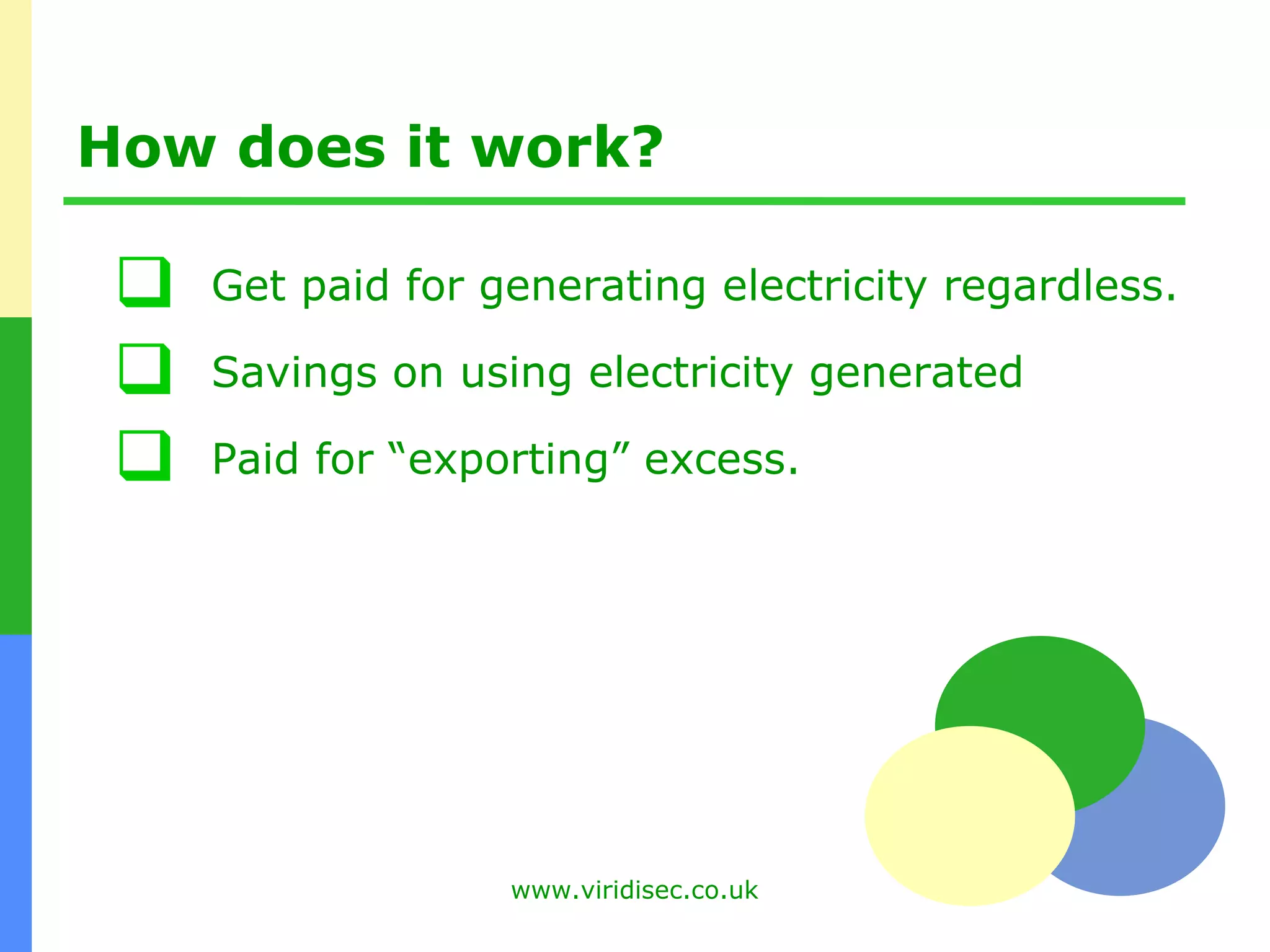 How does it work?

❑ Get paid for generating electricity regardless.

❑ Savings on using electricity generated

❑ Paid for “exporting” excess.

www.viridisec.co.uk